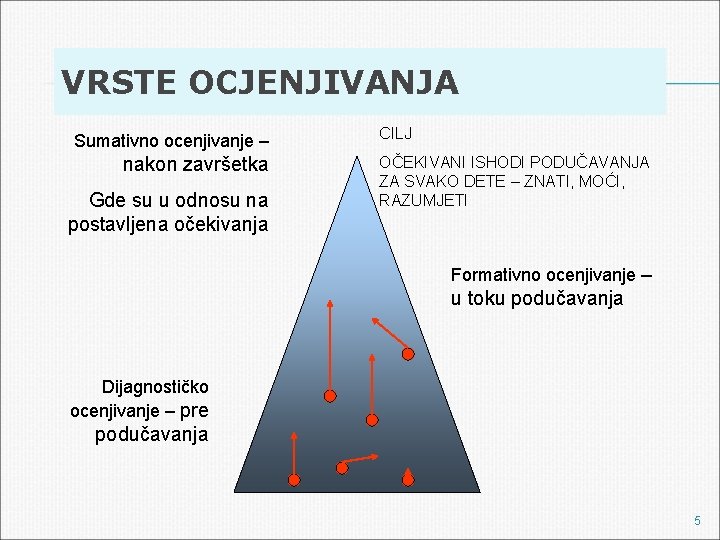 VRSTE OCJENJIVANJA

Sumativno ocenjivanje – nakon završetka

Gde su u odnosu na postavljena očekivanja

CILJ

OČEKIVANI ISHODI PODUČAVANJA ZA SVAKO DETE – ZNATI, MOĆI, RAZUMJETI

Formativno ocenjivanje – u toku podučavanja

Dijagnostičko ocenjivanje – pre podučavanja

5